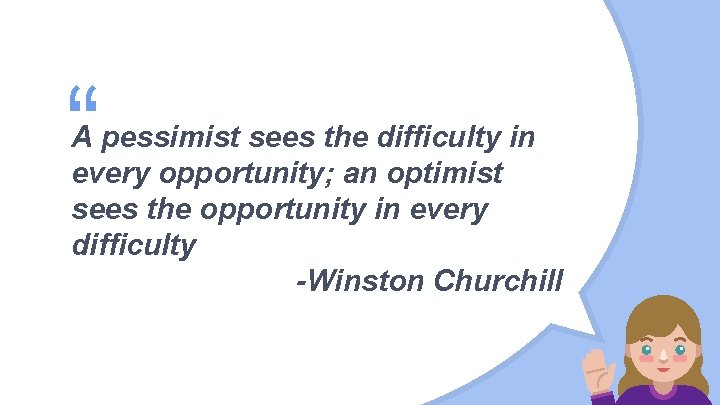 “

A pessimist sees the difficulty in every opportunity; an optimist sees the opportunity in every difficulty

-Winston Churchill